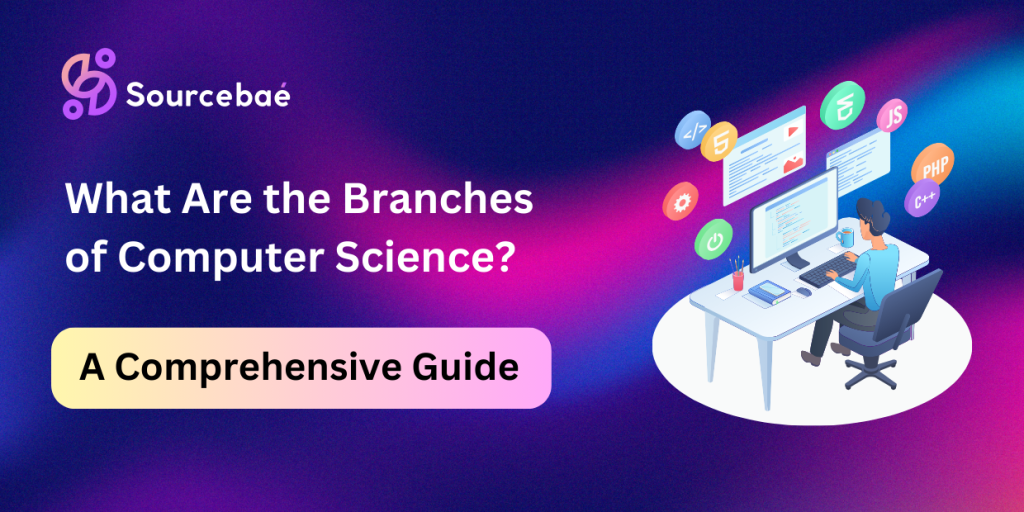 Sourcebaé

What Are the Branches of Computer Science?

A Comprehensive Guide

</>
5
JS
PHP
C++